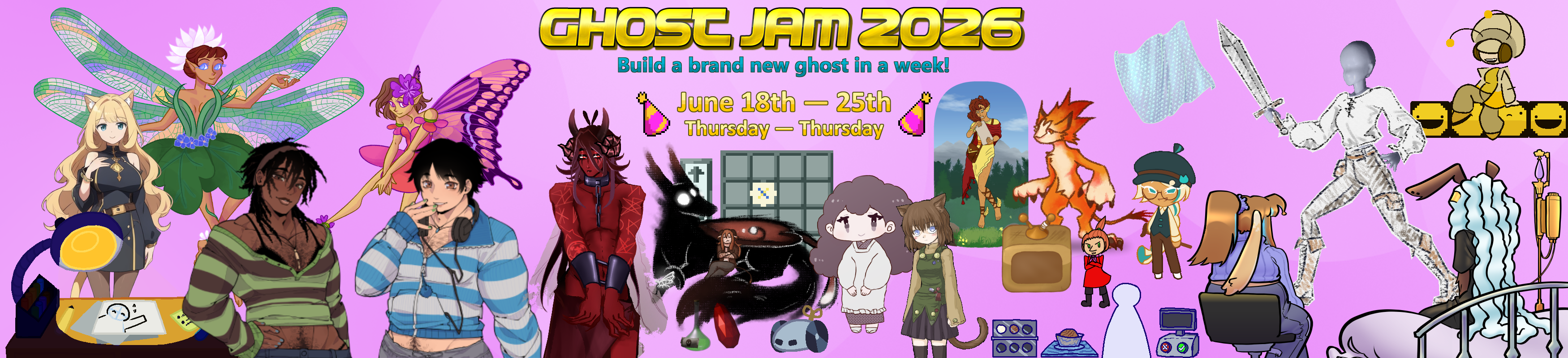 GHOST JAM 2026
Build a brand new ghost in a week!
June 18th — 25th
Thursday — Thursday